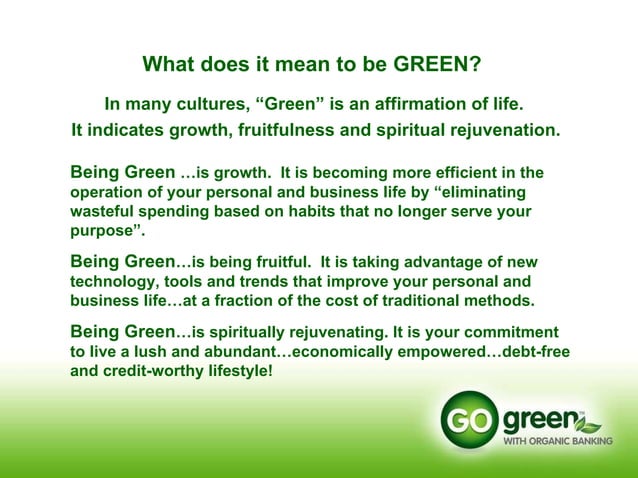 What does it mean to be GREEN?

In many cultures, “Green” is an affirmation of life.
It indicates growth, fruitfulness and spiritual rejuvenation.

Being Green …is growth. It is becoming more efficient in the operation of your personal and business life by “eliminating wasteful spending based on habits that no longer serve your purpose”.

Being Green…is being fruitful. It is taking advantage of new technology, tools and trends that improve your personal and business life…at a fraction of the cost of traditional methods.

Being Green…is spiritually rejuvenating. It is your commitment to live a lush and abundant…economically empowered…debt-free and credit-worthy lifestyle!

GO green™
WITH ORGANIC BANKING